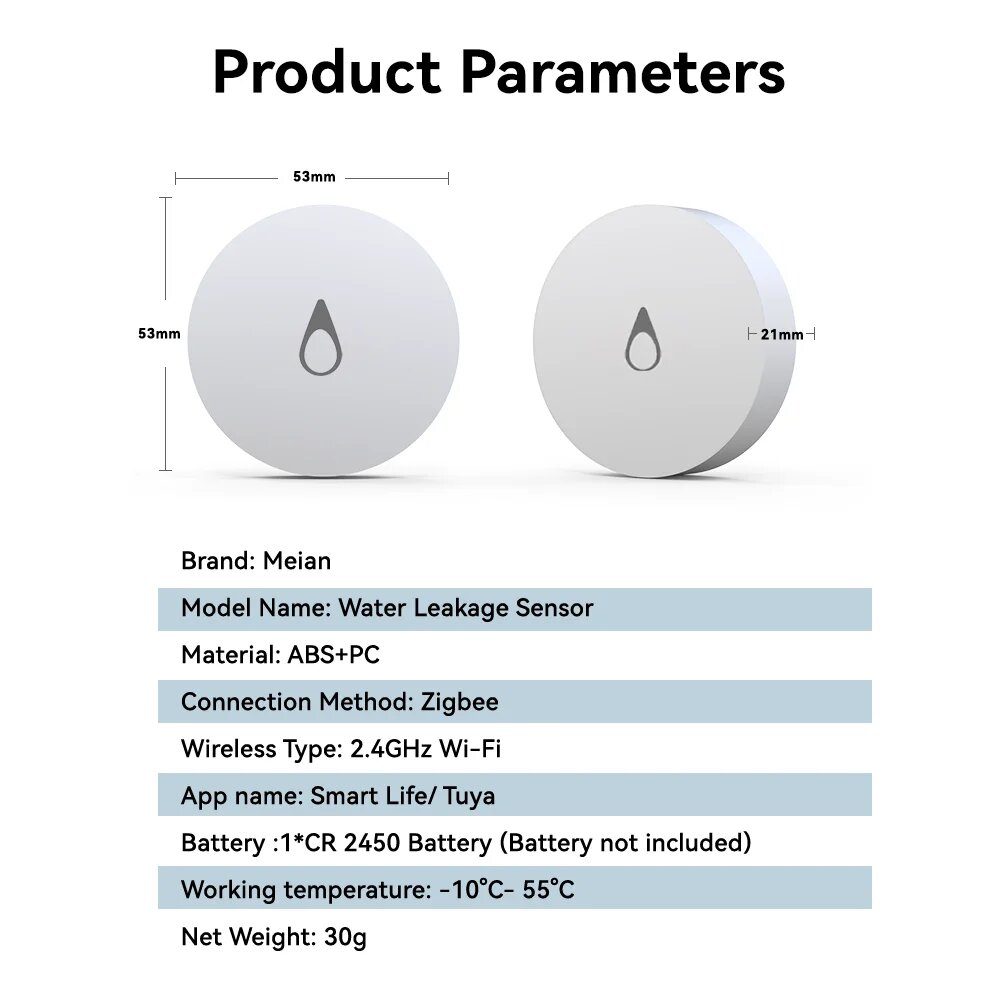 Product Parameters

53mm

53mm

21mm

Brand: Meian

Model Name: Water Leakage Sensor

Material: ABS+PC

Connection Method: Zigbee

Wireless Type: 2.4GHz Wi-Fi

App name: Smart Life/ Tuya

Battery :1*CR 2450 Battery (Battery not included)

Working temperature: -10°C- 55°C

Net Weight: 30g